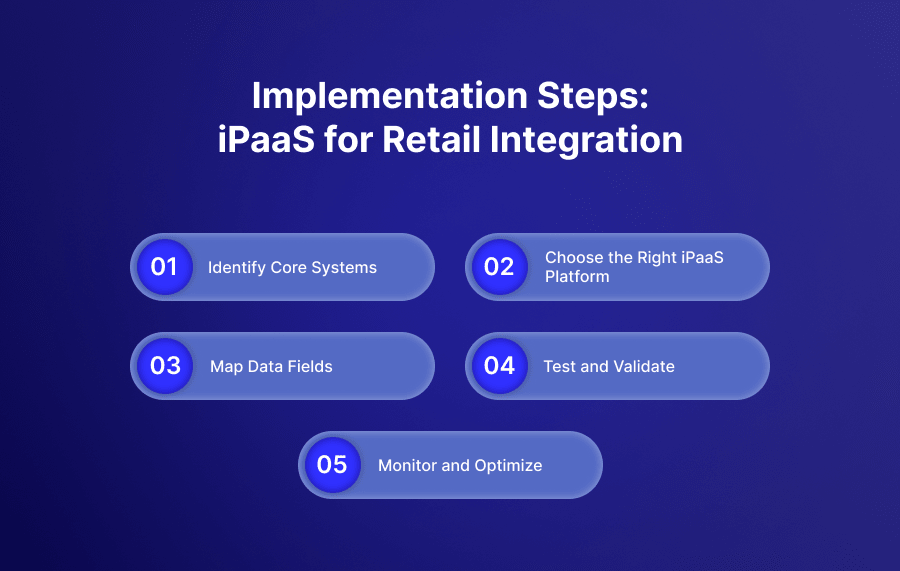 Implementation Steps:
iPaaS for Retail Integration

01 Identify Core Systems

02 Choose the Right iPaaS Platform

03 Map Data Fields

04 Test and Validate

05 Monitor and Optimize